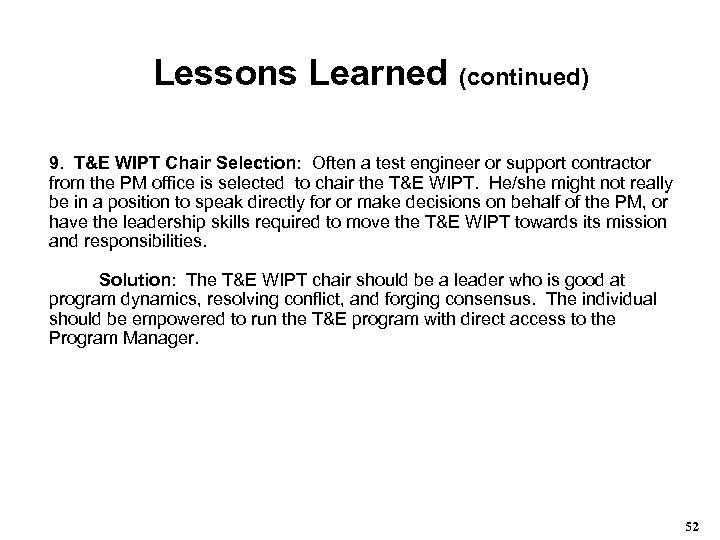 Lessons Learned (continued)

9. T&E WIPT Chair Selection: Often a test engineer or support contractor from the PM office is selected to chair the T&E WIPT. He/she might not really be in a position to speak directly for or make decisions on behalf of the PM, or have the leadership skills required to move the T&E WIPT towards its mission and responsibilities.

Solution: The T&E WIPT chair should be a leader who is good at program dynamics, resolving conflict, and forging consensus. The individual should be empowered to run the T&E program with direct access to the Program Manager.

52